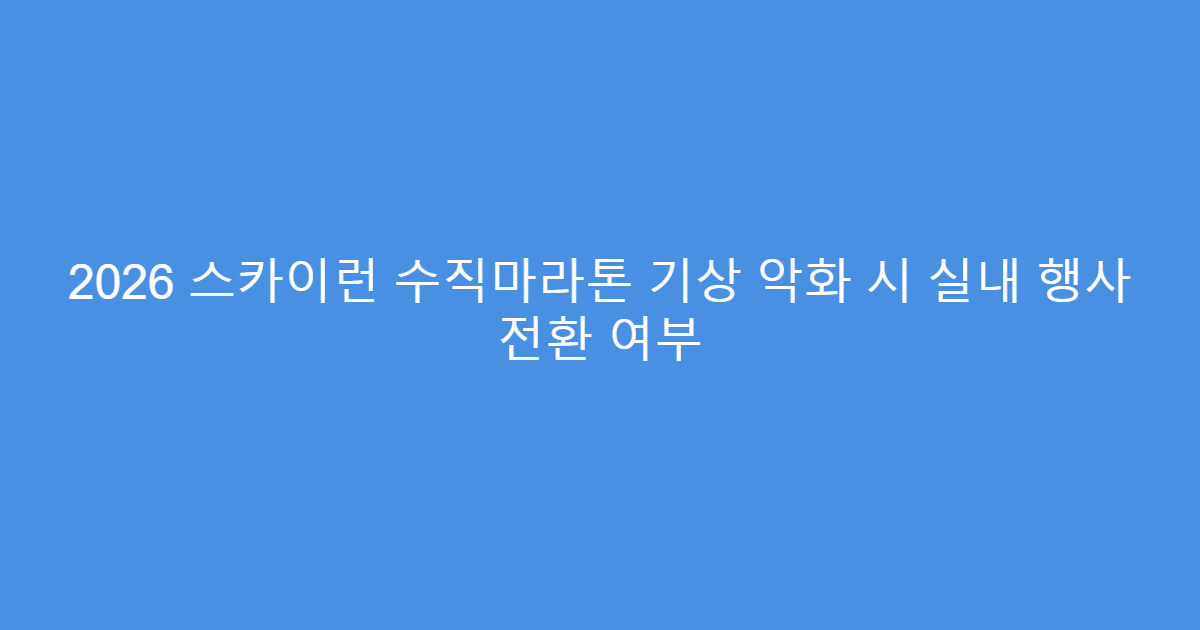 2026 스카이런 수직마라톤 기상 악화 시 실내 행사 전환 여부